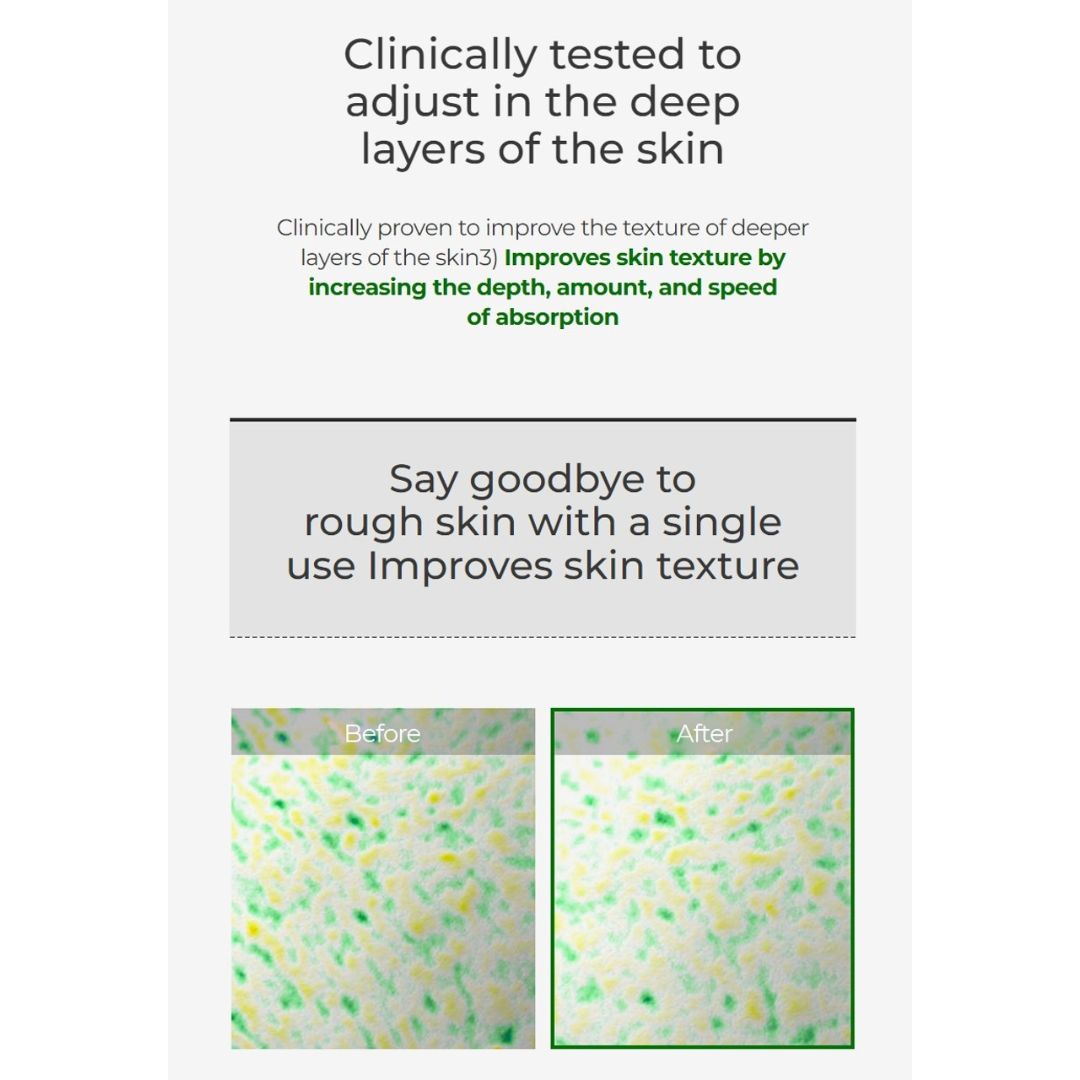 Clinically tested to adjust in the deep layers of the skin

Clinically proven to improve the texture of deeper layers of the skin3) Improves skin texture by increasing the depth, amount, and speed of absorption

Say goodbye to rough skin with a single use Improves skin texture

Before

After